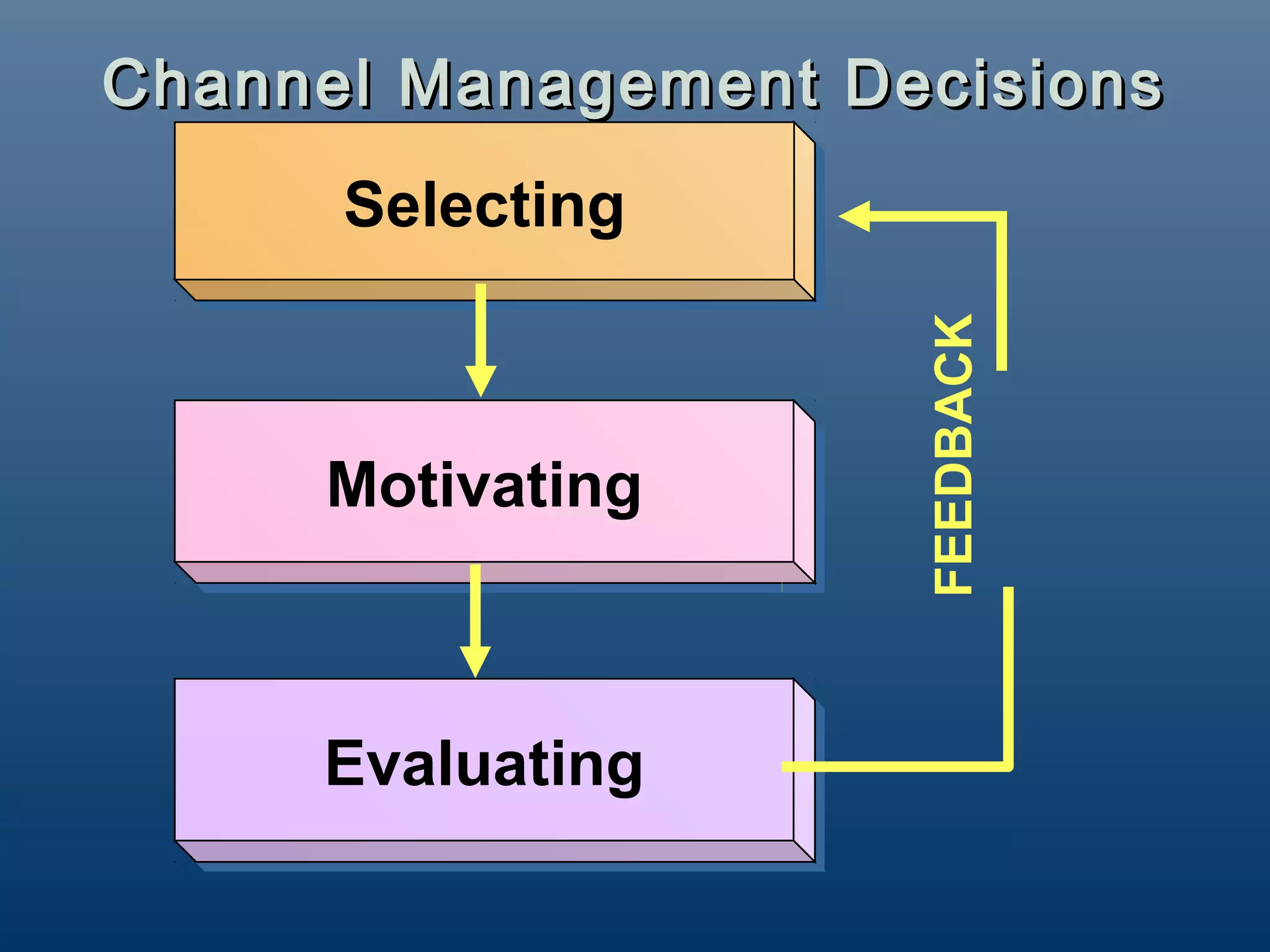 Channel Management Decisions

Selecting

Motivating

Evaluating

FEEDBACK